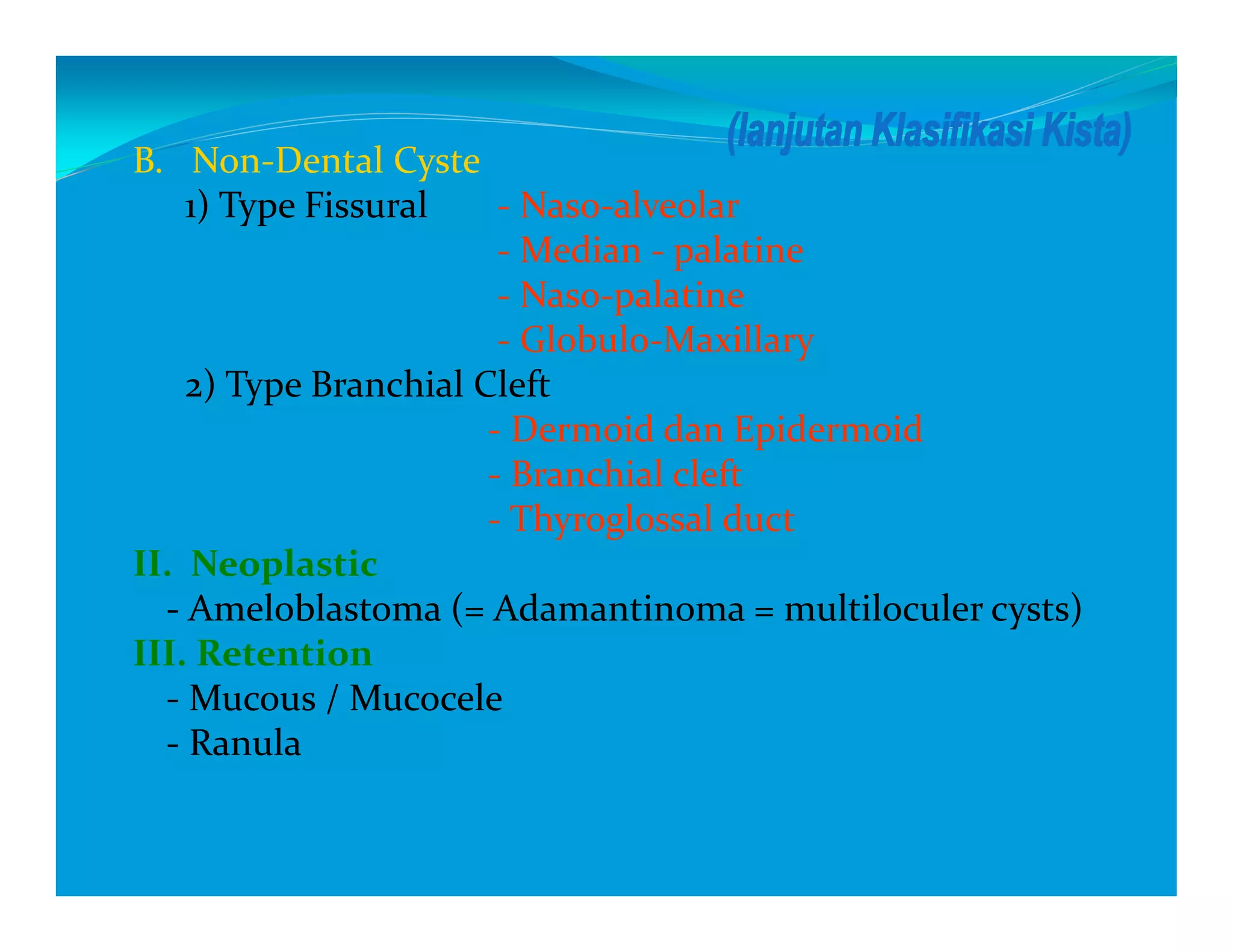 (lanjutan Klasifikasi Kista)

B. Non-Dental Cyste

1) Type Fissural - Naso-alveolar
- Median - palatine
- Naso-palatine
- Globulo-Maxillary

2) Type Branchial Cleft
- Dermoid dan Epidermoid
- Branchial cleft
- Thyroglossal duct

II. Neoplastic
- Ameloblastoma (= Adamantinoma = multiloculer cysts)

III. Retention
- Mucous / Mucocele
- Ranula